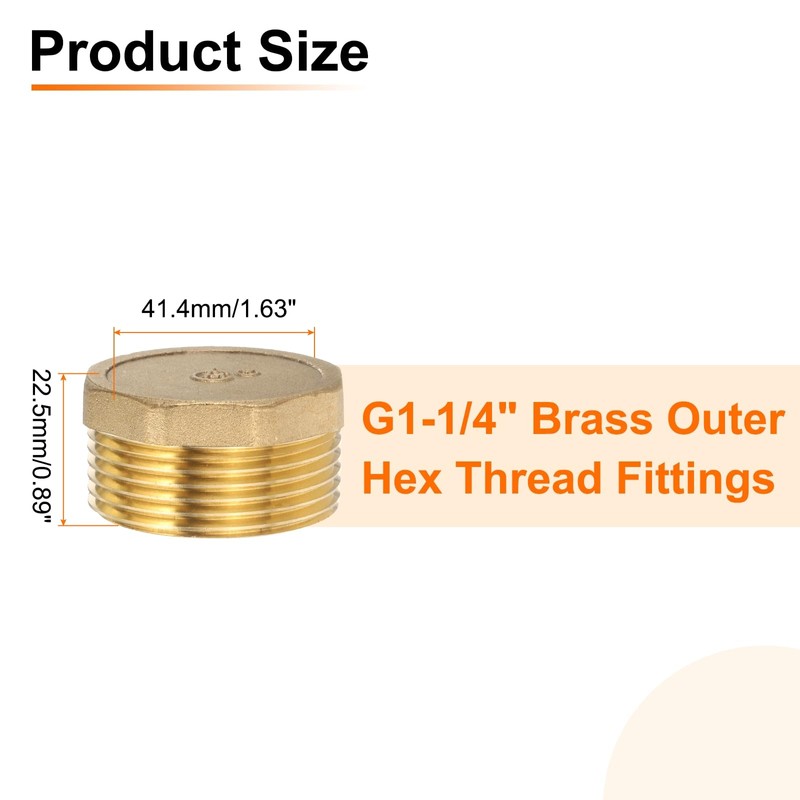 Product Size

41.4mm/1.63"

22.5mm/0.89"

G1-1/4" Brass Outer Hex Thread Fittings